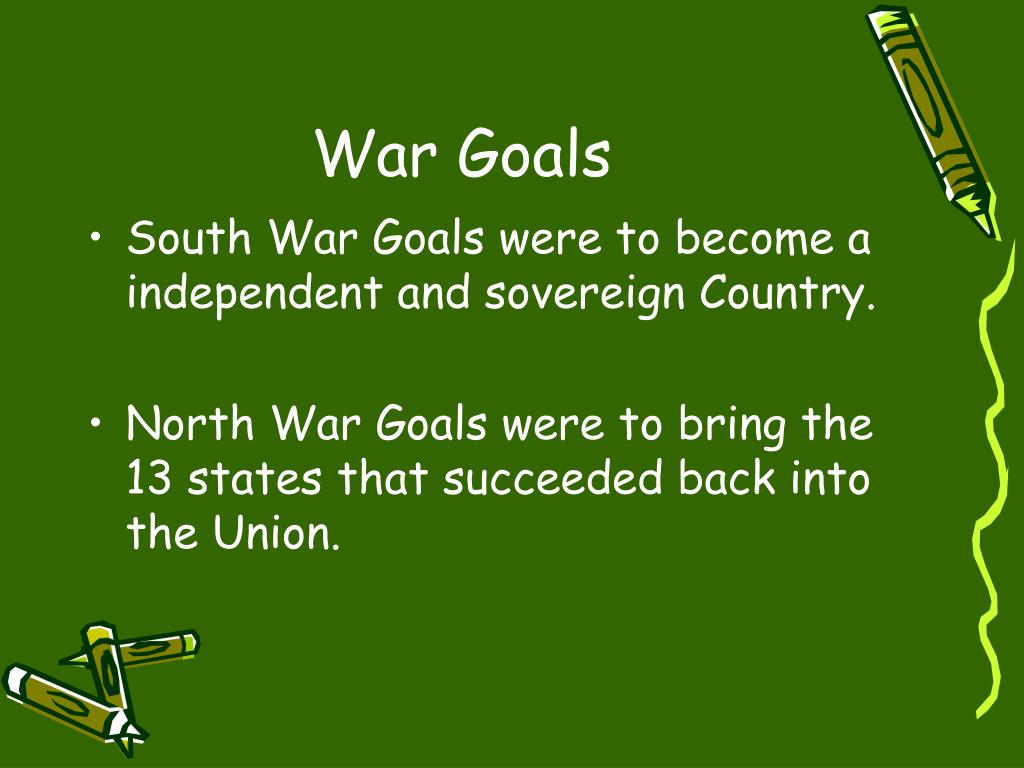 War Goals

• South War Goals were to become a independent and sovereign Country.

• North War Goals were to bring the 13 states that succeeded back into the Union.